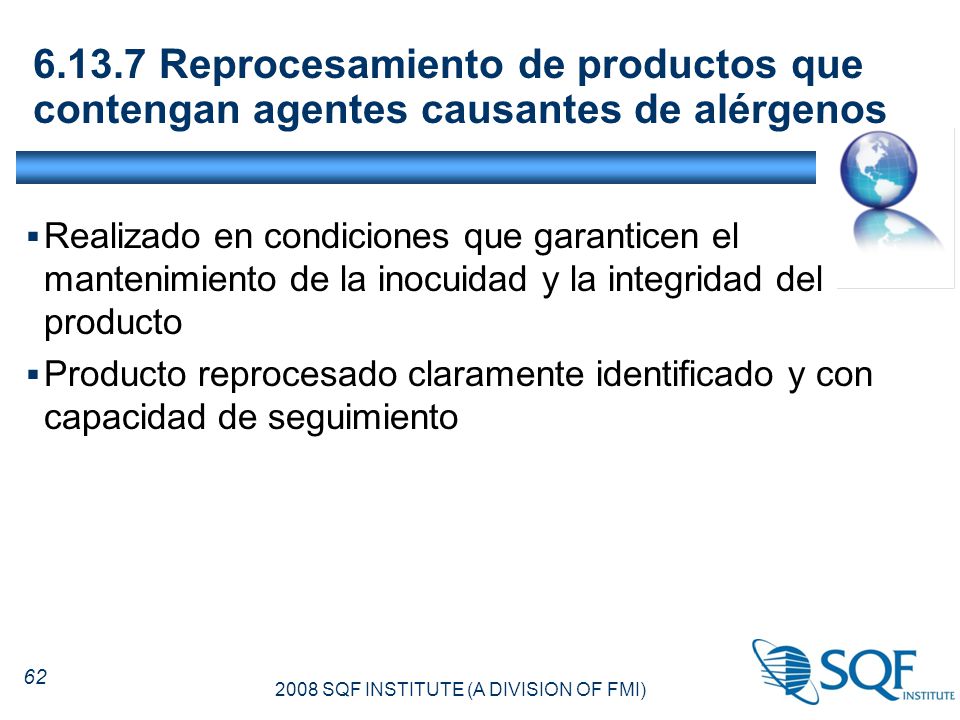 6.13.7 Reprocesamiento de productos que contengan agentes causantes de alérgenos

▪ Realizado en condiciones que garanticen el mantenimiento de la inocuidad y la integridad del producto

▪ Producto reprocesado claramente identificado y con capacidad de seguimiento

62

2008 SQF INSTITUTE (A DIVISION OF FMI)

SQF INSTITUTE